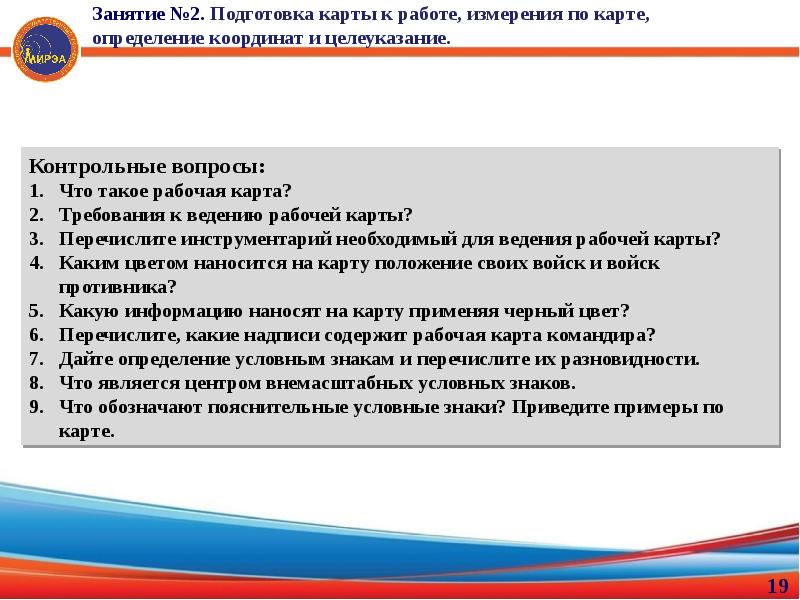 МИРЭА

Занятие №2. Подготовка карты к работе, измерения по карте, определение координат и целеуказание.

Контрольные вопросы:
1. Что такое рабочая карта?
2. Требования к ведению рабочей карты?
3. Перечислите инструментарий необходимый для ведения рабочей карты?
4. Каким цветом наносится на карту положение своих войск и войск противника?
5. Какую информацию наносят на карту применяя черный цвет?
6. Перечислите, какие надписи содержит рабочая карта командира?
7. Дайте определение условным знакам и перечислите их разновидности.
8. Что является центром внемасштабных условных знаков.
9. Что обозначают пояснительные условные знаки? Приведите примеры по карте.

19